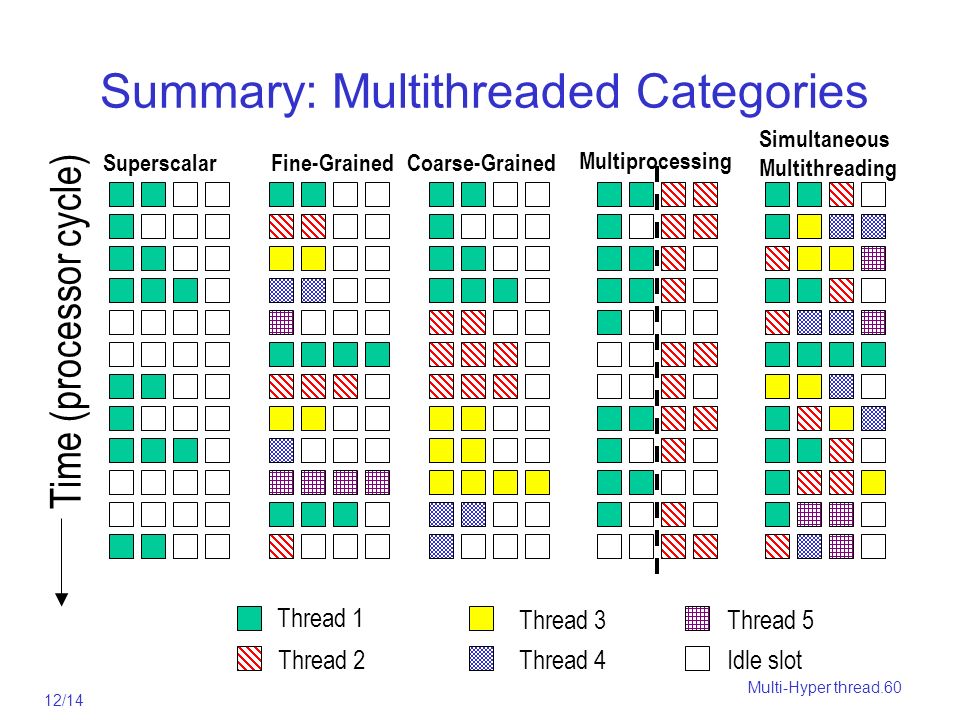 Summary: Multithreaded Categories

Time (processor cycle)

Superscalar

Fine-Grained

Coarse-Grained

Multiprocessing

Simultaneous Multithreading

Thread 1

Thread 2

Thread 3

Thread 4

Thread 5

Idle slot

12/14

Multi-Hyper thread.60